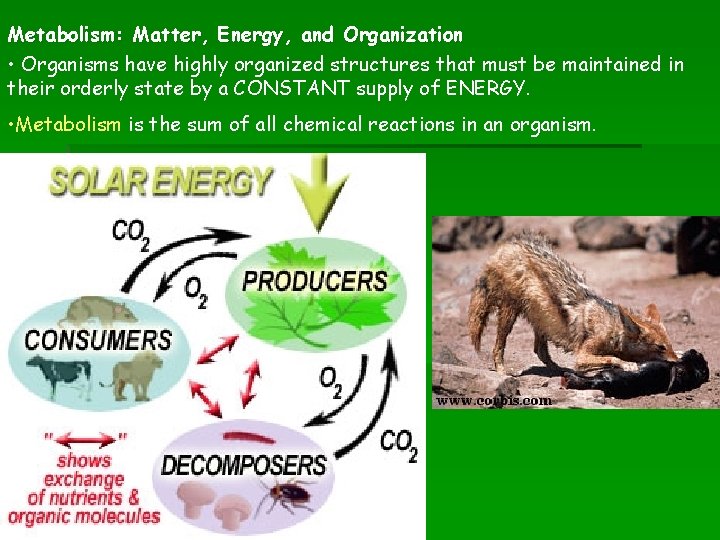 Metabolism: Matter, Energy, and Organization

• Organisms have highly organized structures that must be maintained in their orderly state by a CONSTANT supply of ENERGY.

•Metabolism is the sum of all chemical reactions in an organism.

SOLAR ENERGY

$CO_2$

$O_2$

PRODUCERS

CONSUMERS

$O_2$

$CO_2$

DECOMPOSERS

"↔" shows exchange of nutrients & organic molecules

www.corbis.com